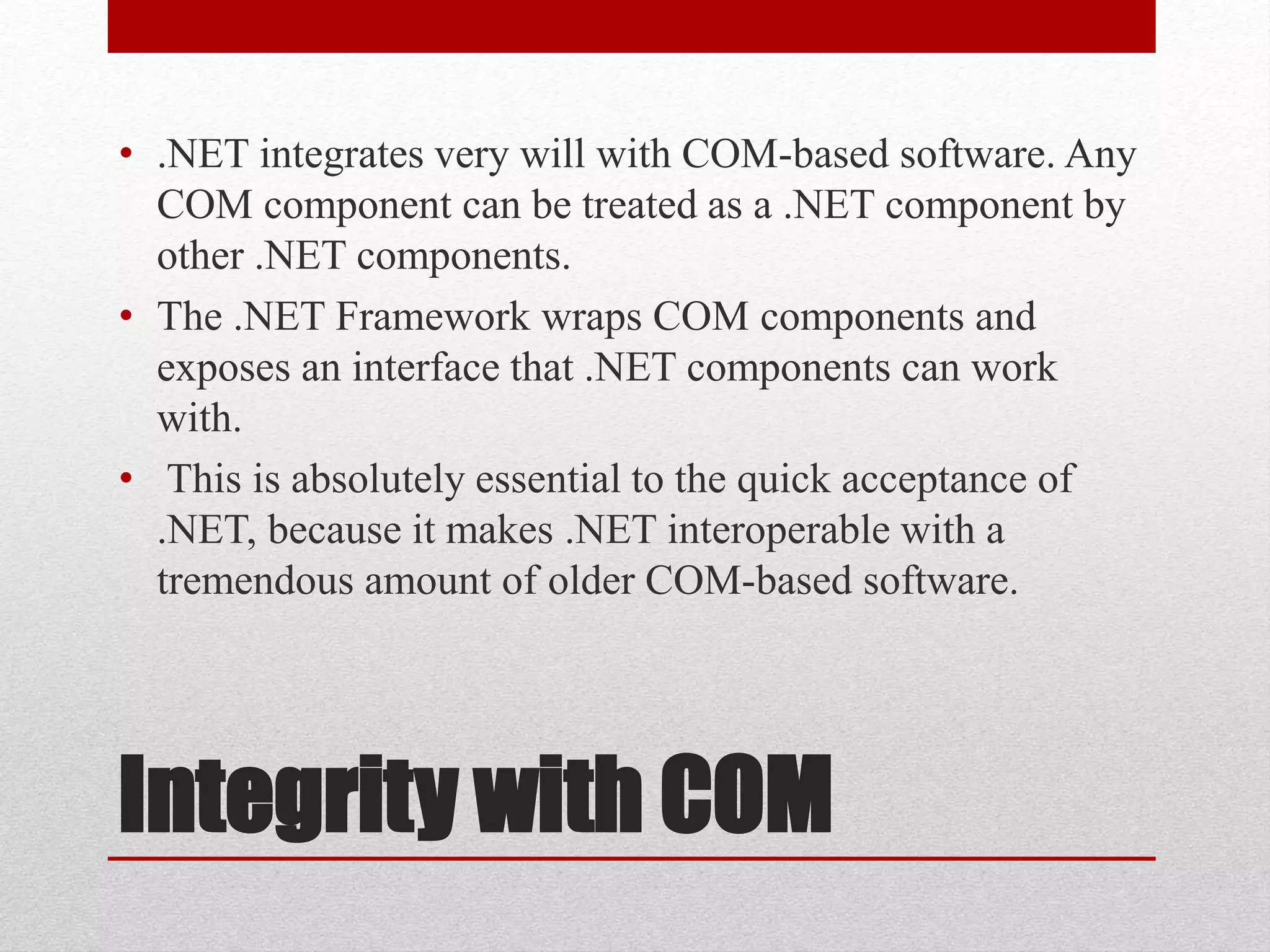 • .NET integrates very will with COM-based software. Any COM component can be treated as a .NET component by other .NET components.

• The .NET Framework wraps COM components and exposes an interface that .NET components can work with.

• This is absolutely essential to the quick acceptance of .NET, because it makes .NET interoperable with a tremendous amount of older COM-based software.

Integrity with COM